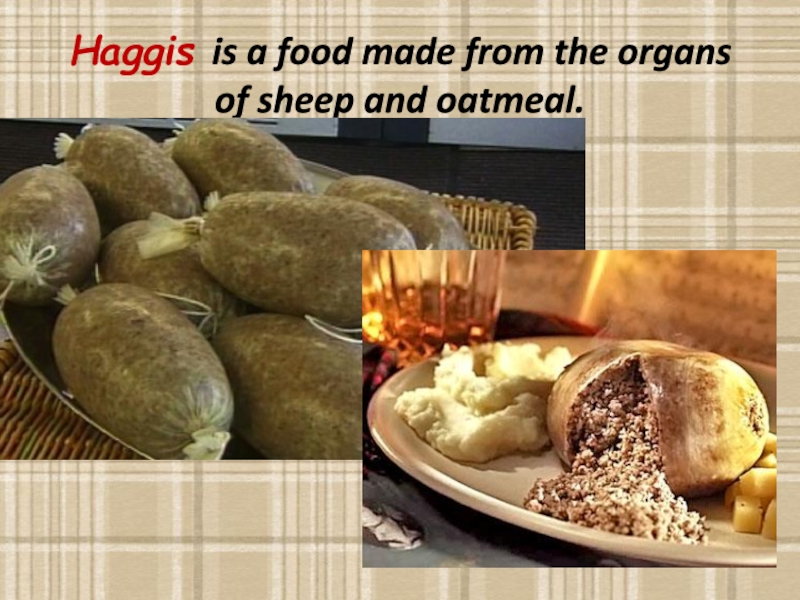 Haggis is a food made from the organs of sheep and oatmeal.